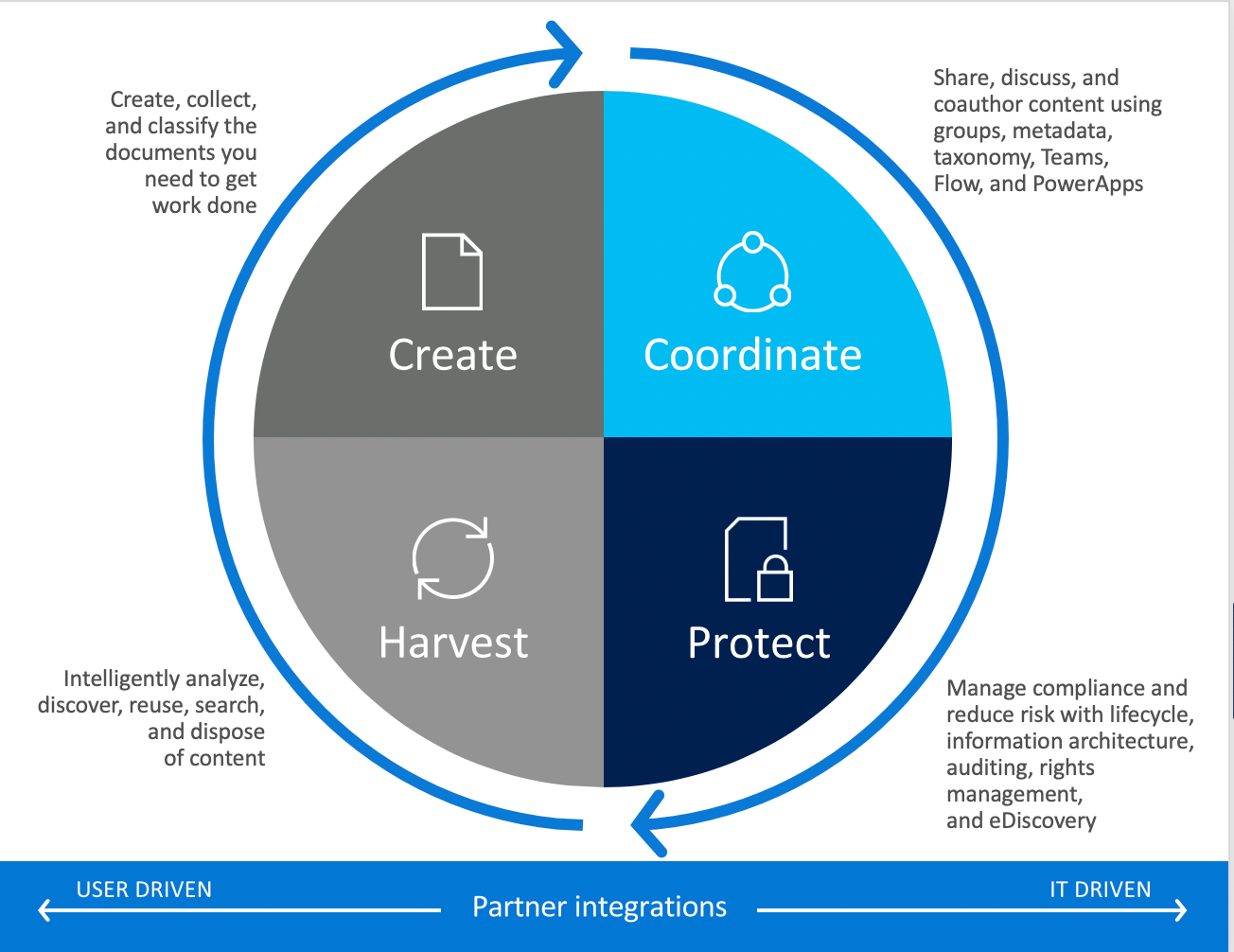 Create, collect, and classify the documents you need to get work done

Share, discuss, and coauthor content using groups, metadata, taxonomy, Teams, Flow, and PowerApps

Create

Coordinate

Harvest

Protect

Intelligently analyze, discover, reuse, search, and dispose of content

Manage compliance and reduce risk with lifecycle, information architecture, auditing, rights management, and eDiscovery

USER DRIVEN

Partner integrations

IT DRIVEN